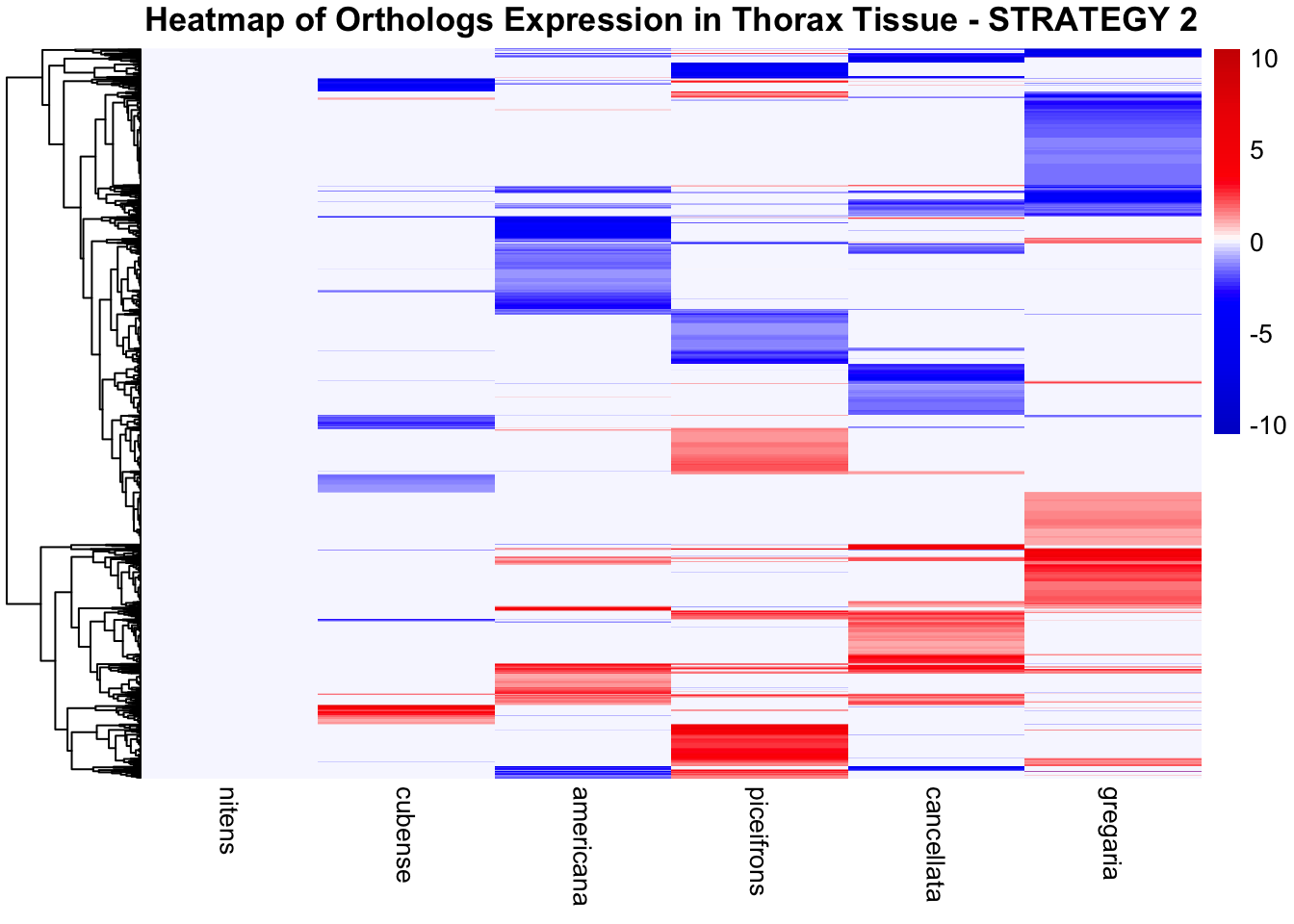 Heatmap of Orthologs Expression in Thorax Tissue - STRATEGY 2

10
5
0
-5
-10

nitens
cubense
americana
piceifrons
cancellata
gregaria